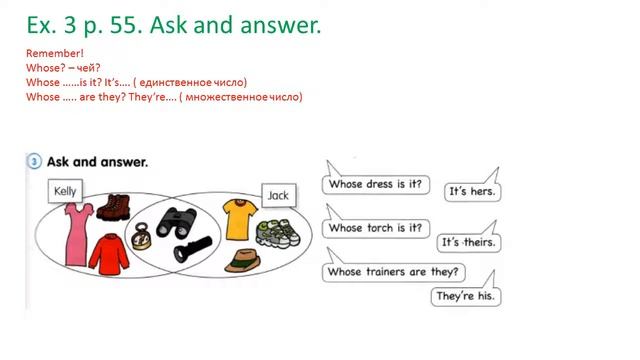 Ex. 3 p. 55. Ask and answer.

Remember!
Whose? – чей?
Whose ......is it? It's.... ( единственное число)
Whose ..... are they? They're.... ( множественное число)

3 Ask and answer.

Kelly

Jack

Whose dress is it?

It's hers.

Whose torch is it?

It's theirs.

Whose trainers are they?

They're his.